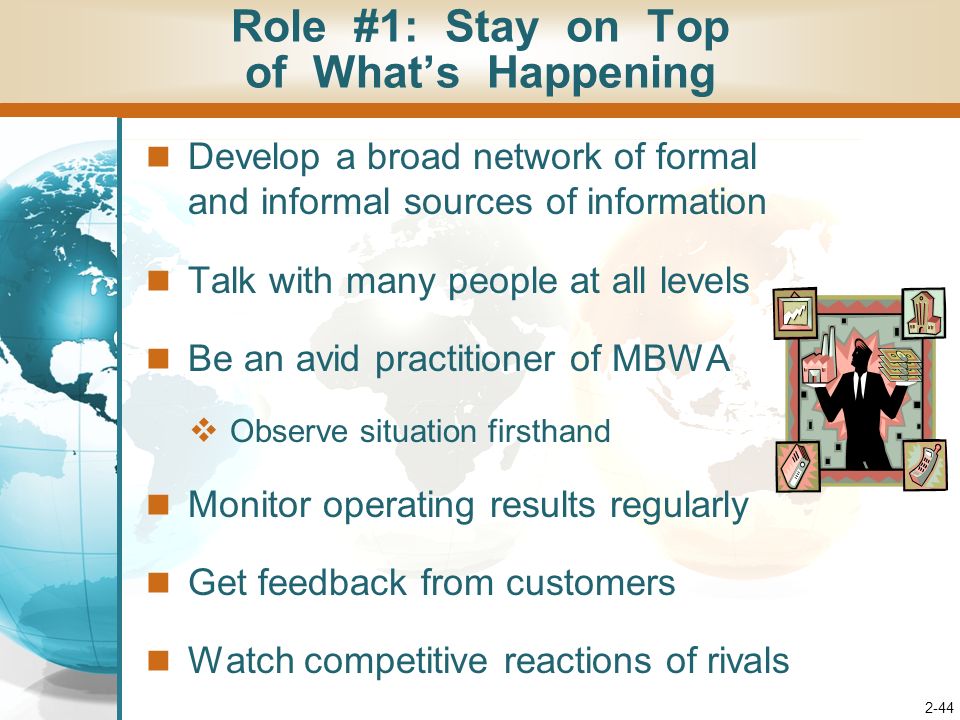 Role #1: Stay on Top of What's Happening

- Develop a broad network of formal and informal sources of information
- Talk with many people at all levels
- Be an avid practitioner of MBWA
  - Observe situation firsthand
- Monitor operating results regularly
- Get feedback from customers
- Watch competitive reactions of rivals

2-44